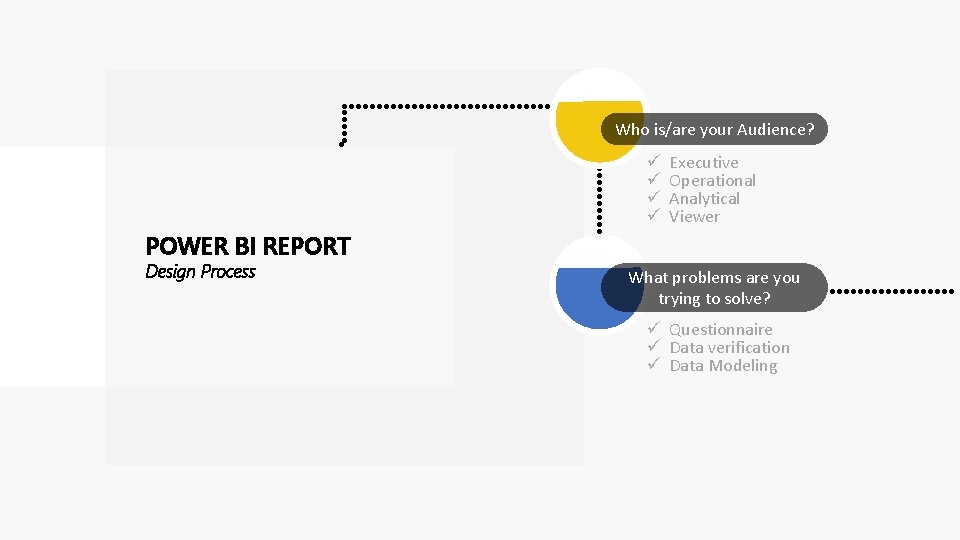 POWER BI REPORT
Design Process

Who is/are your Audience?
✓ Executive
✓ Operational
✓ Analytical
✓ Viewer

What problems are you trying to solve?
✓ Questionnaire
✓ Data verification
✓ Data Modeling